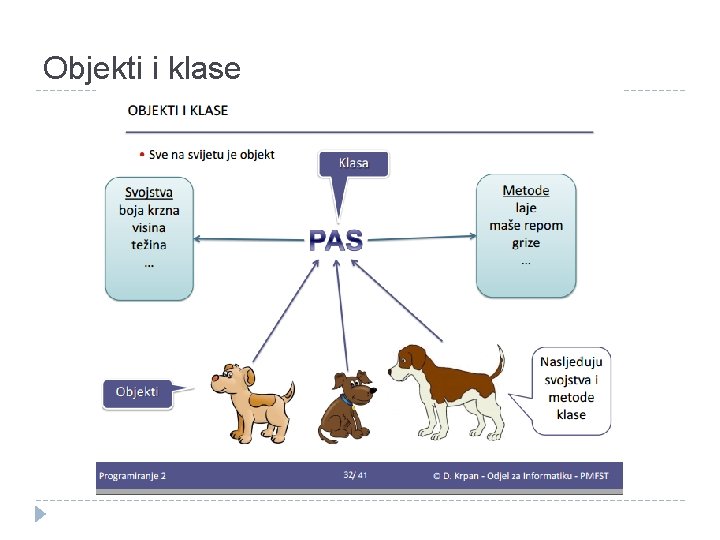 Objekti i klase

OBJEKTI I KLASE

• Sve na svijetu je objekt

Klasa

Svojstva
boja krzna
visina
težina
...

PAS

Metode
laje
maše repom
grize
...

Objekti

Nasljeđuju svojstva i metode klase

Programiranje 2 32/41 © D. Krpan - Odjel za informatiku - PMFST